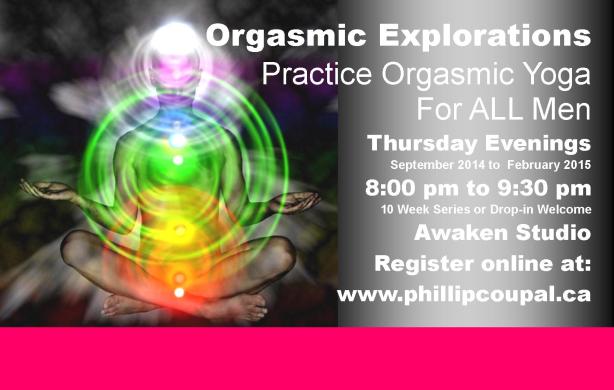 Orgasmic Explorations
Practice Orgasmic Yoga
For ALL Men

Thursday Evenings
September 2014 to February 2015

8:00 pm to 9:30 pm
10 Week Series or Drop-in Welcome

Awaken Studio

Register online at:
www.phillipcoupal.ca